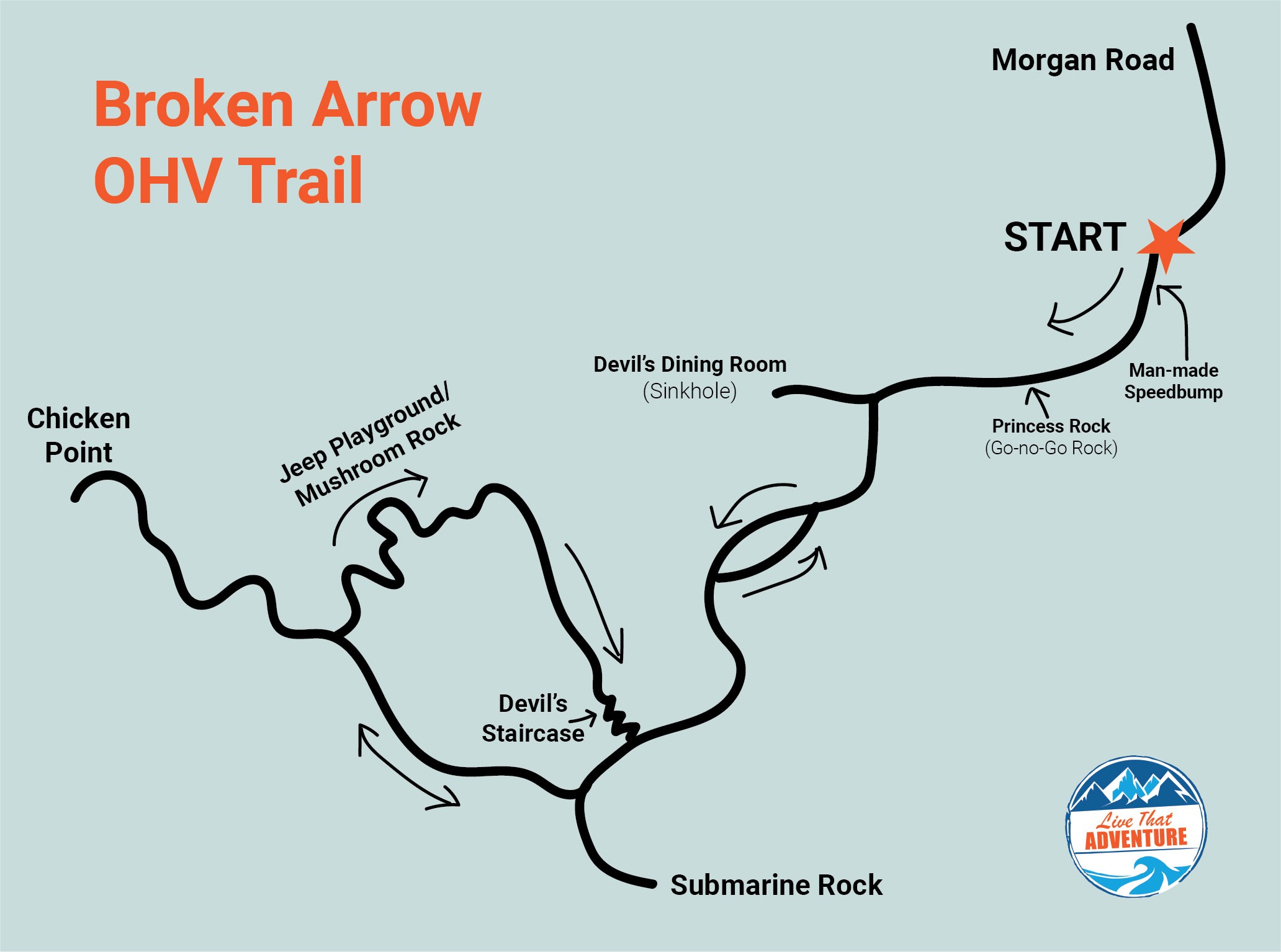 Broken Arrow OHV Trail

Morgan Road

START

Man-made Speedbump

Princess Rock (Go-no-Go Rock)

Devil's Dining Room (Sinkhole)

Chicken Point

Jeep Playground/ Mushroom Rock

Devil's Staircase

Submarine Rock

Live That ADVENTURE